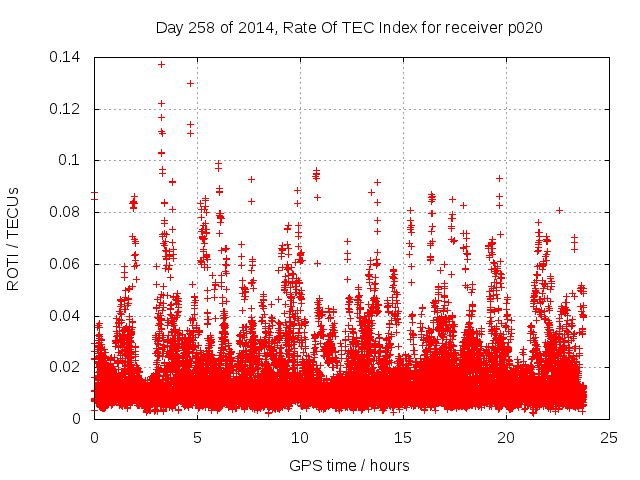 Day 258 of 2014, Rate Of TEC Index for receiver p020

ROTI / TECUs

0.14
0.12
0.1
0.08
0.06
0.04
0.02
0

0
5
10
15
20
25

GPS time / hours